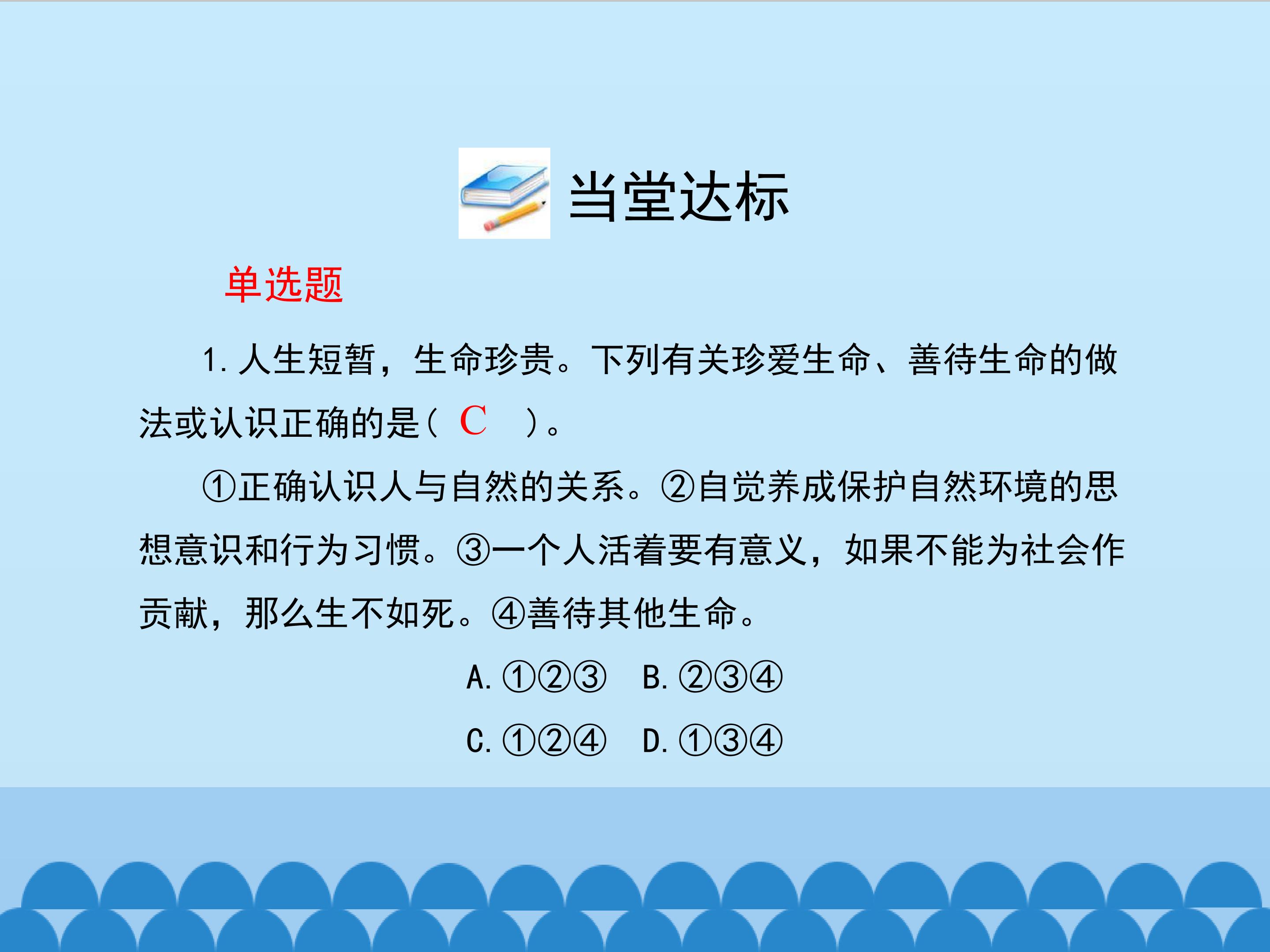 当堂达标

单选题

1. 人生短暂，生命珍贵。下列有关珍爱生命、善待生命的做法或认识正确的是（ C ）。

①正确认识人与自然的关系。②自觉养成保护自然环境的思想意识和行为习惯。③一个人活着要有意义，如果不能为社会作贡献，那么生不如死。④善待其他生命。

A. ①②③　B. ②③④

C. ①②④　D. ①③④